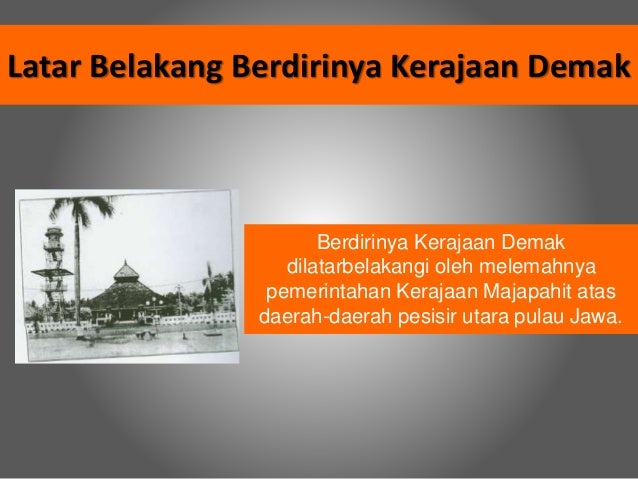 Latar Belakang Berdirinya Kerajaan Demak

Berdirinya Kerajaan Demak dilatarbelakangi oleh melemahnya pemerintahan Kerajaan Majapahit atas daerah-daerah pesisir utara pulau Jawa.